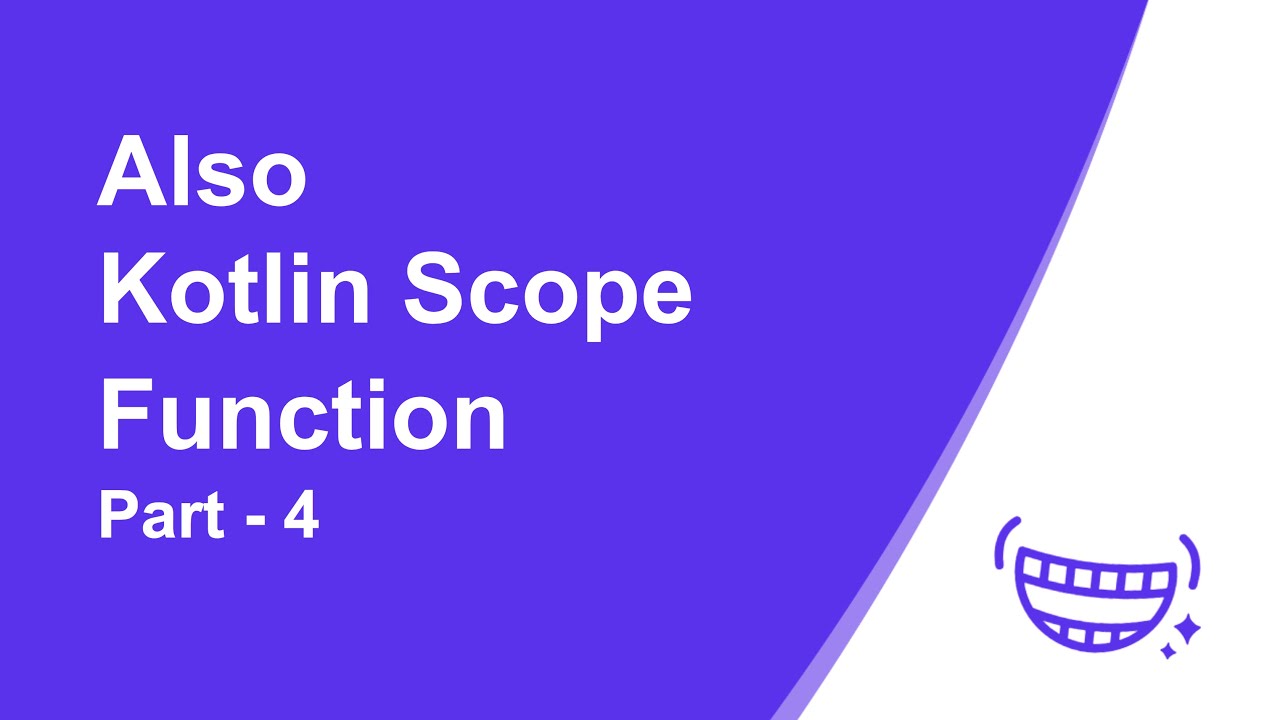 Also
Kotlin Scope
Function
Part - 4